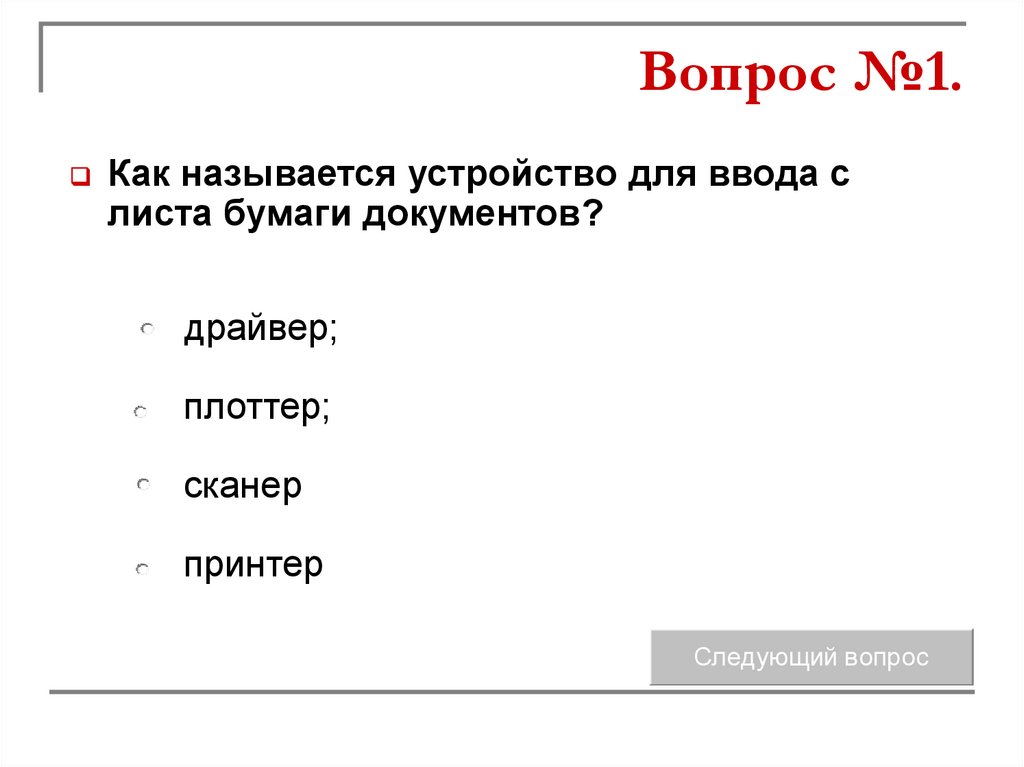 Вопрос №1.

Как называется устройство для ввода с листа бумаги документов?

драйвер;

плоттер;

сканер

принтер

Следующий вопрос